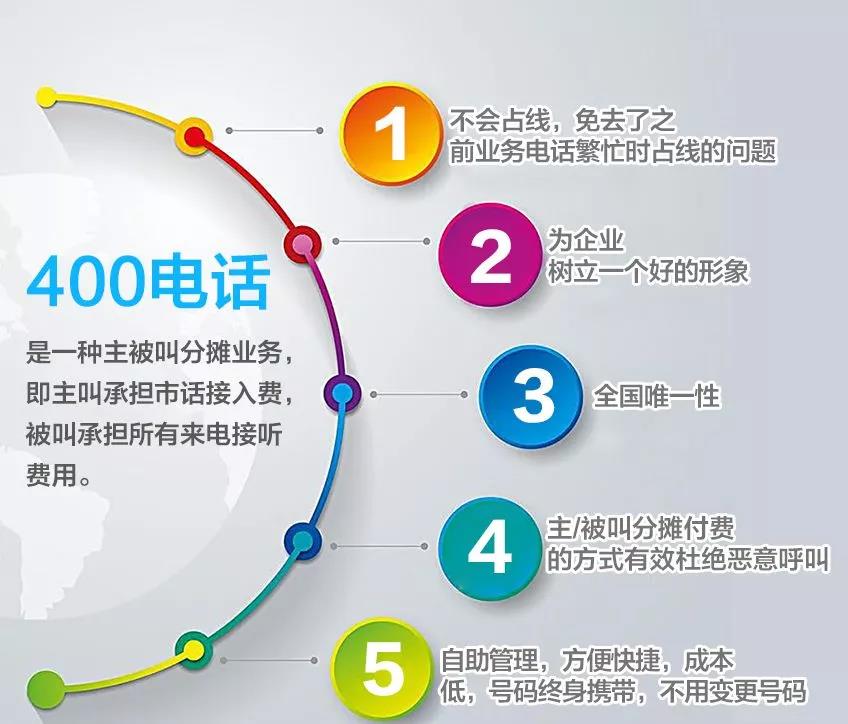 400电话

是一种主被叫分摊业务，即主叫承担市话接入费，被叫承担所有来电接听费用。

1 不会占线，免去了之前业务电话繁忙时占线的问题

2 为企业树立一个好的形象

3 全国唯一性

4 主/被叫分摊付费的方式有效杜绝恶意呼叫

5 自助管理，方便快捷，成本低，号码终身携带，不用变更号码